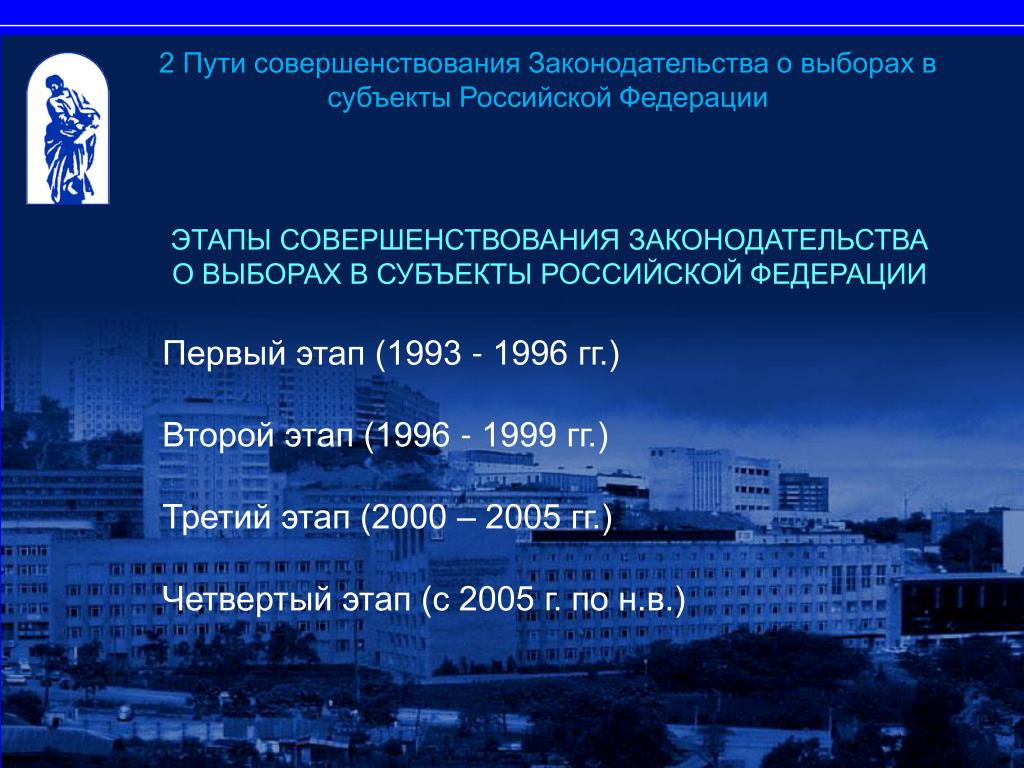 2 Пути совершенствования Законодательства о выборах в субъекты Российской Федерации

ЭТАПЫ СОВЕРШЕНСТВОВАНИЯ ЗАКОНОДАТЕЛЬСТВА О ВЫБОРАХ В СУБЪЕКТЫ РОССИЙСКОЙ ФЕДЕРАЦИИ

Первый этап (1993 - 1996 гг.)

Второй этап (1996 - 1999 гг.)

Третий этап (2000 – 2005 гг.)

Четвертый этап (с 2005 г. по н.в.)